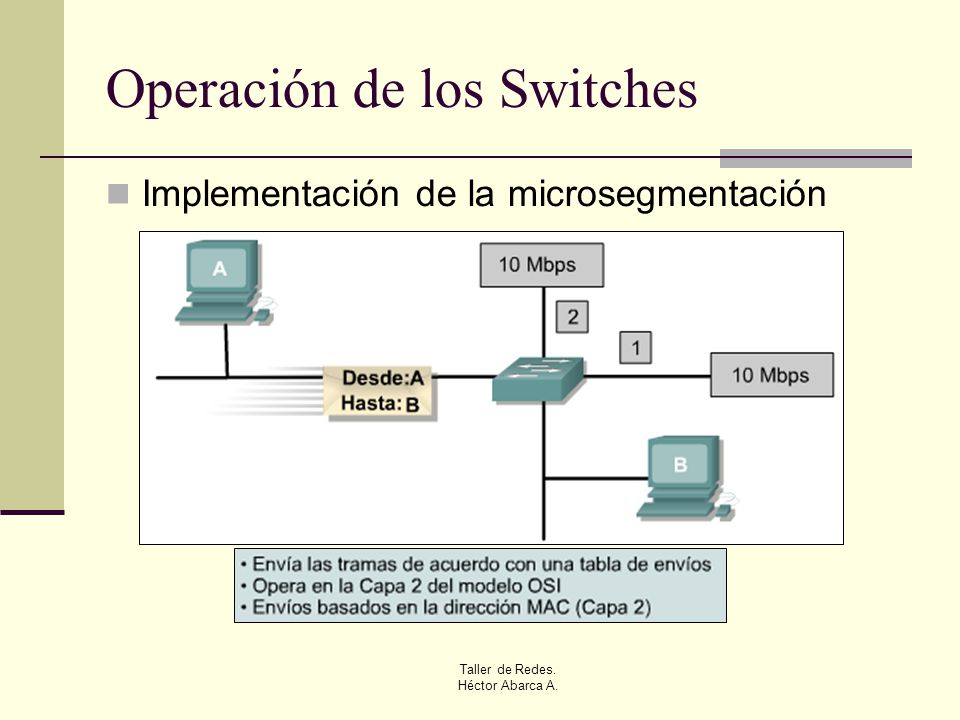 Operación de los Switches

Implementación de la microsegmentación

A

10 Mbps

2

1

Desde:A
Hasta: B

10 Mbps

B

• Envía las tramas de acuerdo con una tabla de envíos
• Opera en la Capa 2 del modelo OSI
• Envíos basados en la dirección MAC (Capa 2)

Taller de Redes.
Héctor Abarca A.